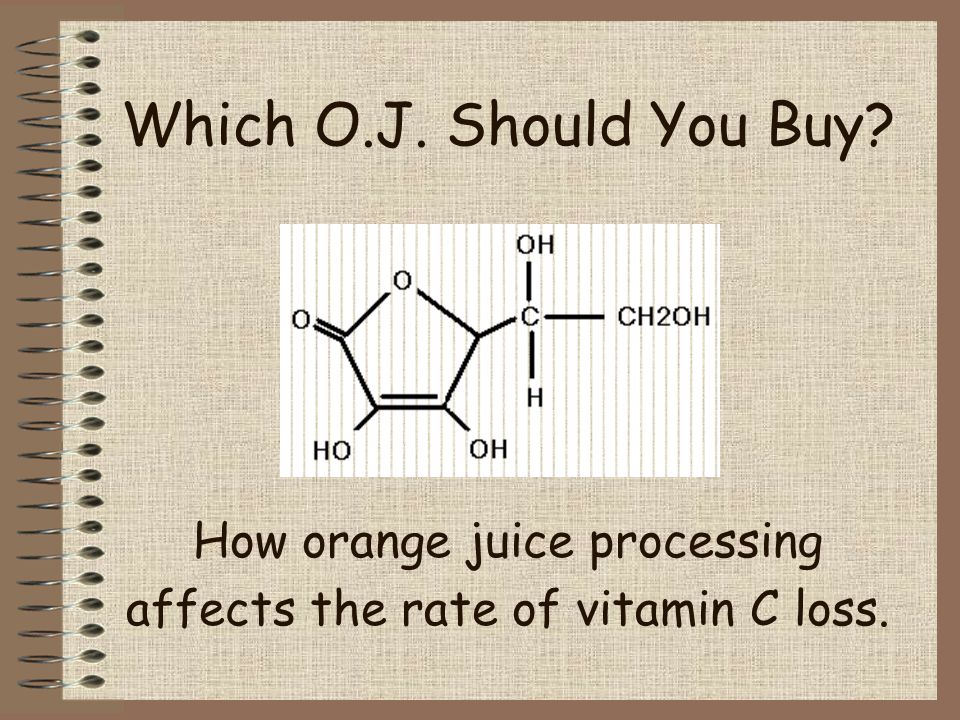 Which O.J. Should You Buy?

OH
O
O
C
CH2OH
H
HO
OH

How orange juice processing affects the rate of vitamin C loss.